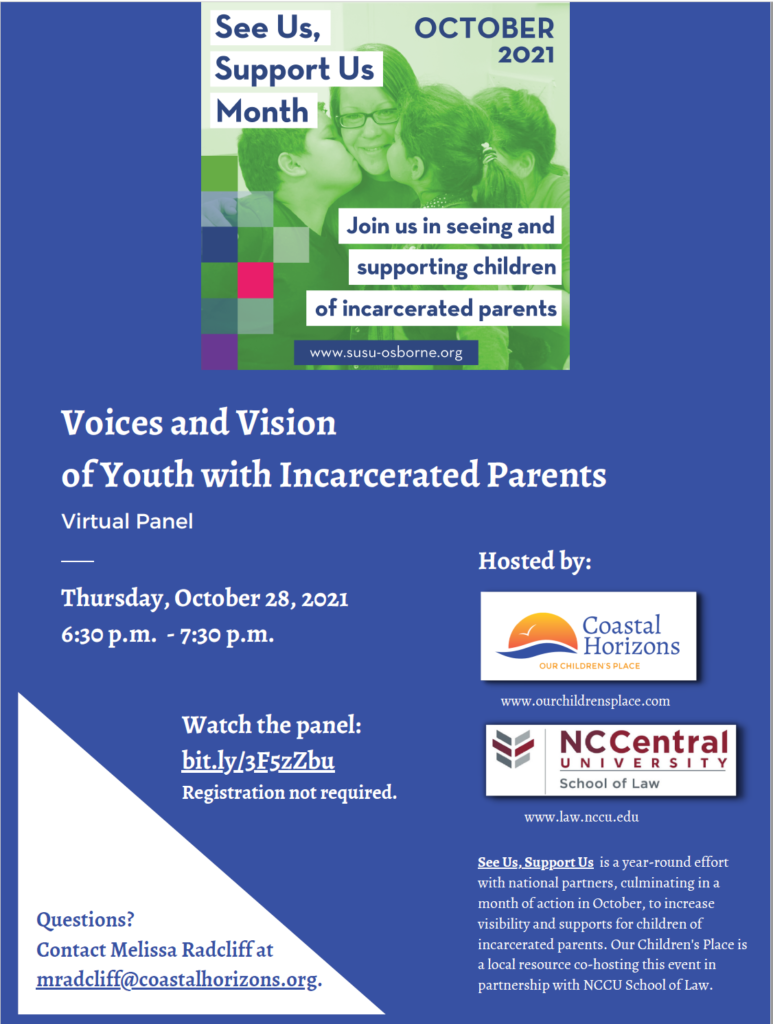 See Us, Support Us Month

OCTOBER 2021

Join us in seeing and supporting children of incarcerated parents

www.susu-osborne.org

Voices and Vision of Youth with Incarcerated Parents

Virtual Panel

Thursday, October 28, 2021
6:30 p.m. - 7:30 p.m.

Watch the panel:
bit.ly/3F5zZbu
Registration not required.

Questions?
Contact Melissa Radcliff at mradcliff@coastalhorizons.org.

Hosted by:

Coastal Horizons
OUR CHILDREN'S PLACE

www.ourchildrensplace.com

NCCentral UNIVERSITY
School of Law

www.law.nccu.edu

See Us, Support Us is a year-round effort with national partners, culminating in a month of action in October, to increase visibility and supports for children of incarcerated parents. Our Children's Place is a local resource co-hosting this event in partnership with NCCU School of Law.